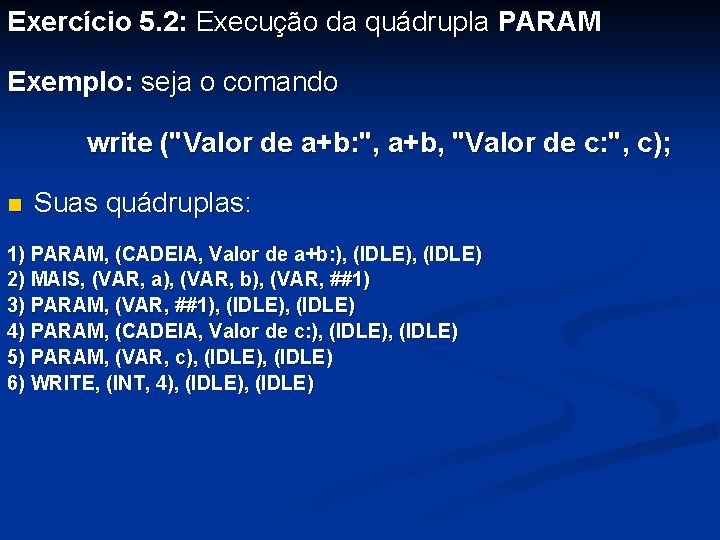 Exercício 5.2: Execução da quádrupla PARAM

Exemplo: seja o comando

write ("Valor de a+b:", a+b, "Valor de c:", c);

Suas quádruplas:

1) PARAM, (CADEIA, Valor de a+b:), (IDLE), (IDLE)
2) MAIS, (VAR, a), (VAR, b), (VAR, ##1)
3) PARAM, (VAR, ##1), (IDLE), (IDLE)
4) PARAM, (CADEIA, Valor de c:), (IDLE), (IDLE)
5) PARAM, (VAR, c), (IDLE), (IDLE)
6) WRITE, (INT, 4), (IDLE), (IDLE)